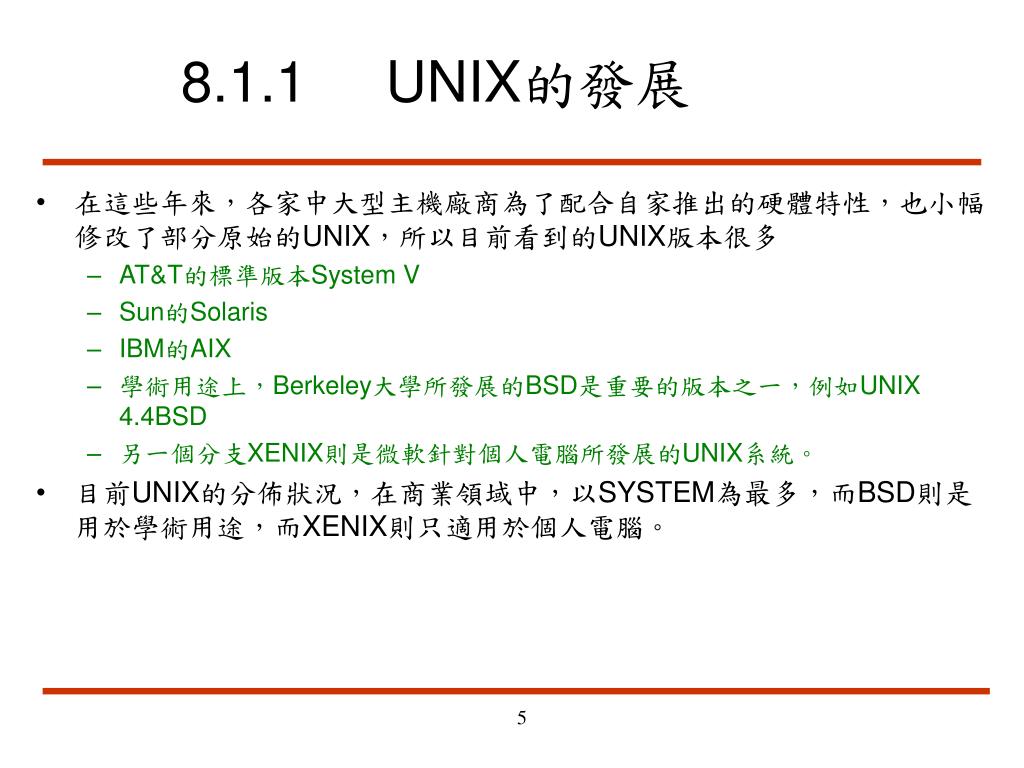 8.1.1 UNIX的發展

• 在這些年來，各家中大型主機廠商為了配合自家推出的硬體特性，也小幅修改了部分原始的UNIX，所以目前看到的UNIX版本很多
  – AT&T的標準版本System V
  – Sun的Solaris
  – IBM的AIX
  – 學術用途上，Berkeley大學所發展的BSD是重要的版本之一，例如UNIX 4.4BSD
  – 另一個分支XENIX則是微軟針對個人電腦所發展的UNIX系統。
• 目前UNIX的分佈狀況，在商業領域中，以SYSTEM為最多，而BSD則是用於學術用途，而XENIX則只適用於個人電腦。

5